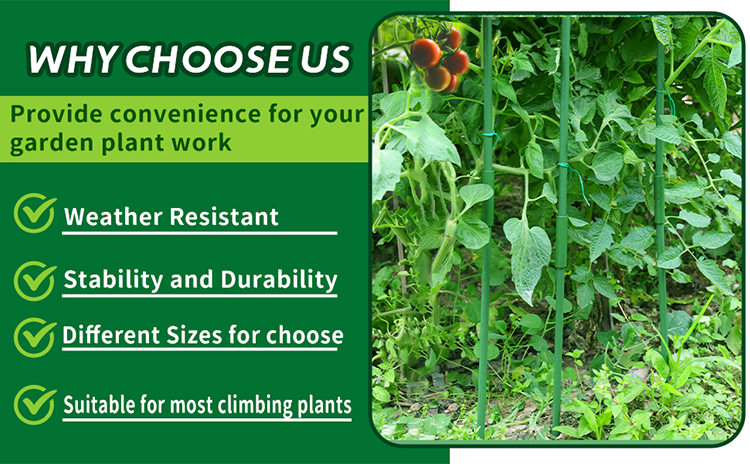 WHY CHOOSE US

Provide convenience for your garden plant work

Weather Resistant

Stability and Durability

Different Sizes for choose

Suitable for most climbing plants